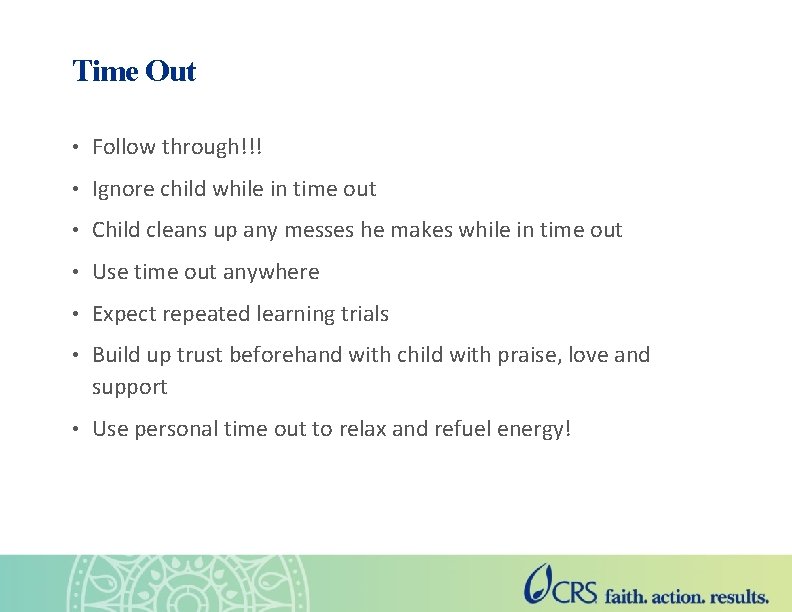 Time Out

• Follow through!!!

• Ignore child while in time out

• Child cleans up any messes he makes while in time out

• Use time out anywhere

• Expect repeated learning trials

• Build up trust beforehand with child with praise, love and support

• Use personal time out to relax and refuel energy!

CRS faith. action. results.